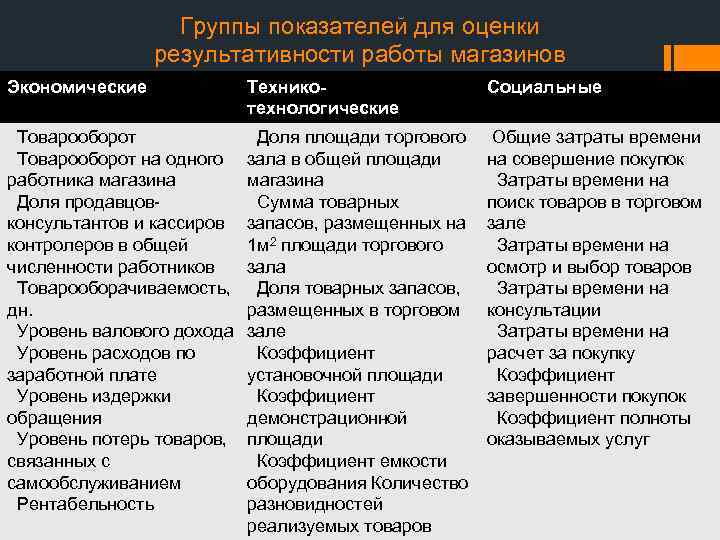 Группы показателей для оценки результативности работы магазинов

| Экономические | Технико-технологические | Социальные |
|---|---|---|
| Товарооборот Товарооборот на одного работника магазина Доля продавцов-консультантов и кассиров контролеров в общей численности работников Товарооборачиваемость, дн. Уровень валового дохода Уровень расходов по заработной плате Уровень издержки обращения Уровень потерь товаров, связанных с самообслуживанием Рентабельность | Доля площади торгового зала в общей площади магазина Сумма товарных запасов, размещенных на 1м$^2$ площади торгового зала Доля товарных запасов, размещенных в торговом зале Коэффициент установочной площади Коэффициент демонстрационной площади Коэффициент емкости оборудования Количество разновидностей реализуемых товаров | Общие затраты времени на совершение покупок Затраты времени на поиск товаров в торговом зале Затраты времени на осмотр и выбор товаров Затраты времени на консультации Затраты времени на расчет за покупку Коэффициент завершенности покупок Коэффициент полноты оказываемых услуг |